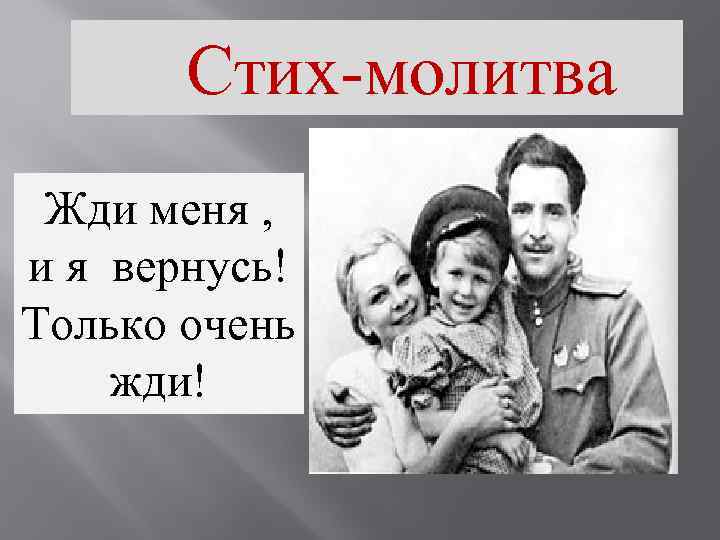 Стих-молитва

Жди меня ,
и я вернусь!
Только очень
жди!